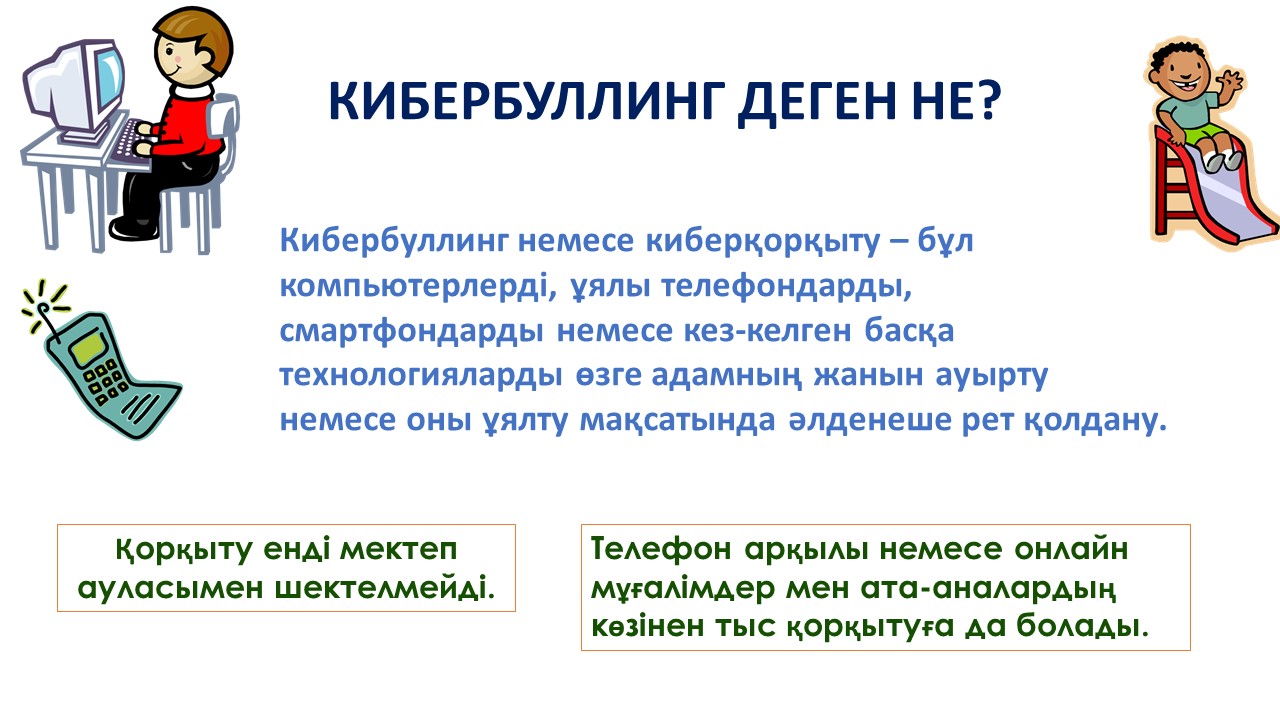 КИБЕРБУЛЛИНГ ДЕГЕН НЕ?

Кибербуллинг немесе киберқорқыту – бұл компьютерлерді, ұялы телефондарды, смартфондарды немесе кез-келген басқа технологияларды өзге адамның жанын ауырту немесе оны ұялту мақсатында әлденеше рет қолдану.

Қорқыту енді мектеп ауласымен шектелмейді.

Телефон арқылы немесе онлайн мұғалімдер мен ата-аналардың көзінен тыс қорқытуға да болады.